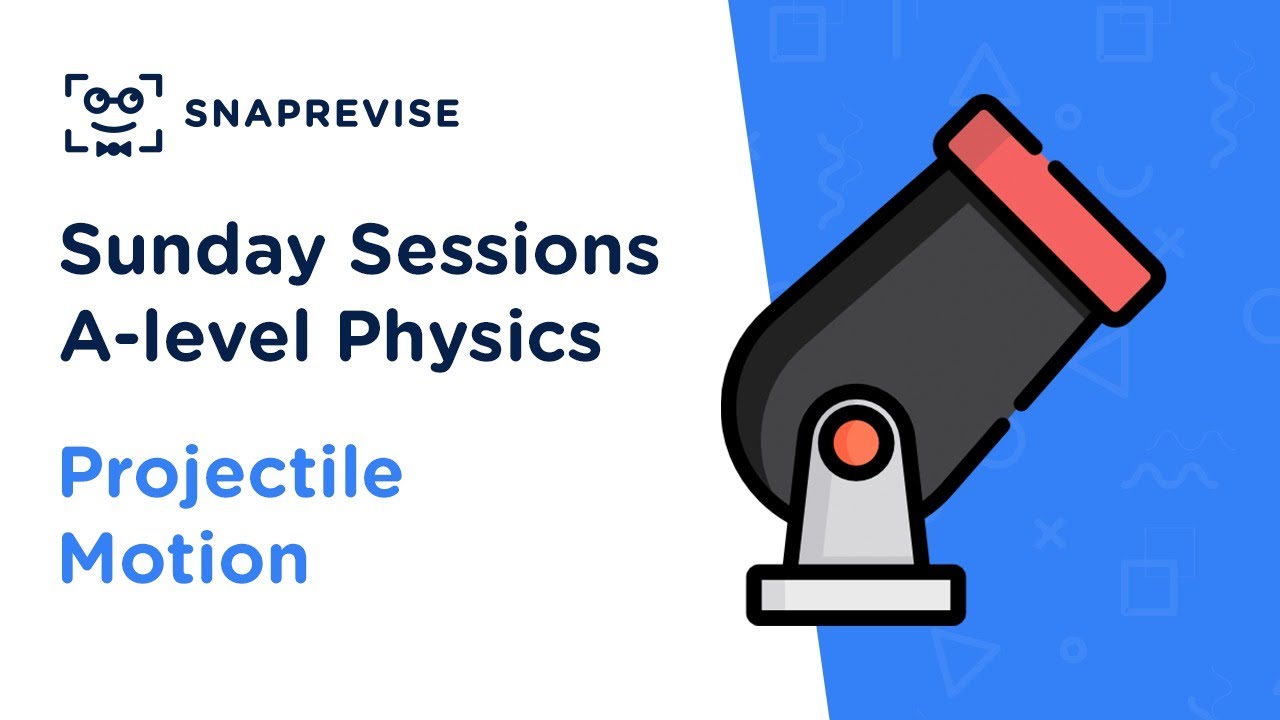 SNAPREVISE

Sunday Sessions
A-level Physics

Projectile
Motion